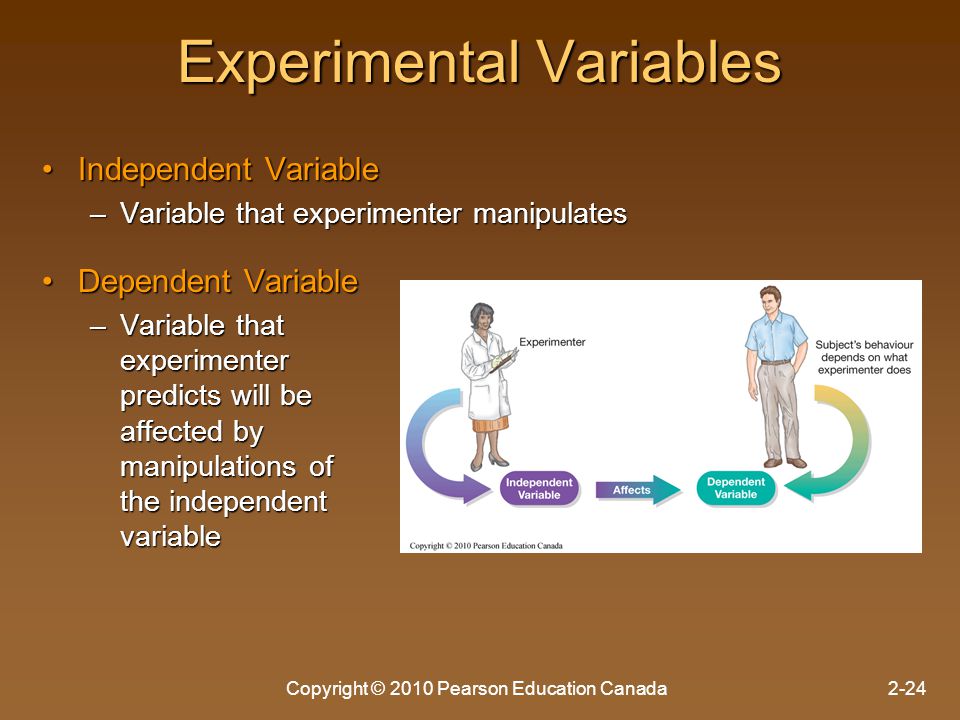 Experimental Variables

• Independent Variable
– Variable that experimenter manipulates

• Dependent Variable
– Variable that experimenter predicts will be affected by manipulations of the independent variable

Experimenter

Subject's behaviour depends on what experimenter does

Independent Variable

Affects

Dependent Variable

Copyright © 2010 Pearson Education Canada

Copyright © 2010 Pearson Education Canada

2-24